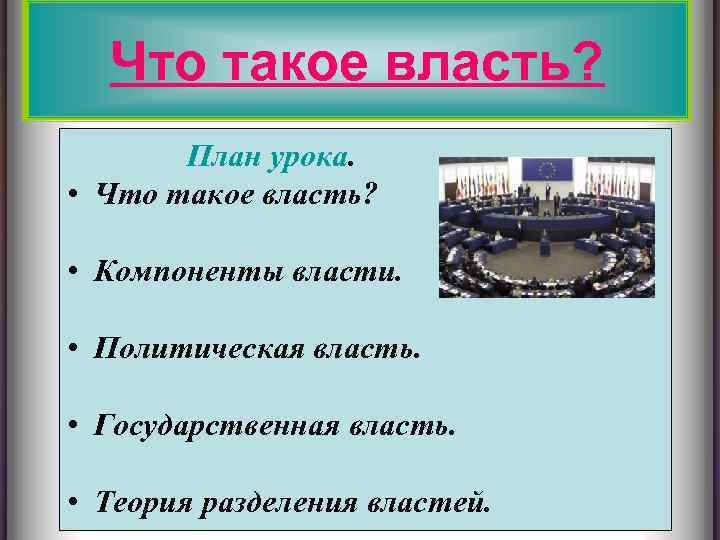 Что такое власть?

План урока.

• Что такое власть?

• Компоненты власти.

• Политическая власть.

• Государственная власть.

• Теория разделения властей.